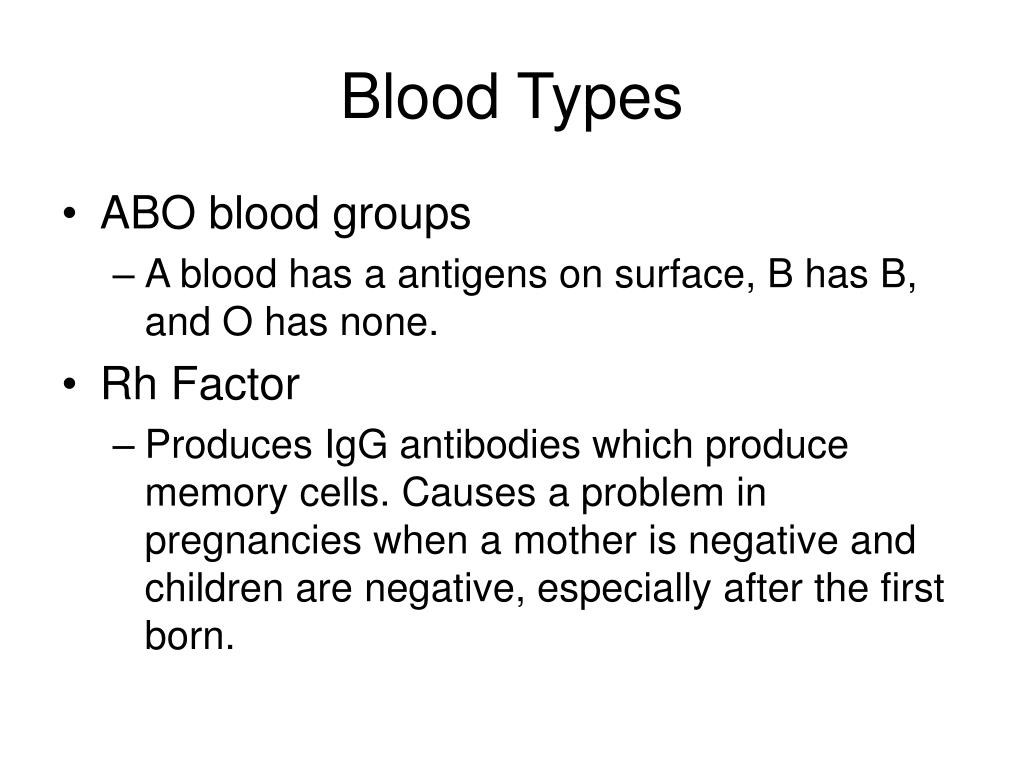 Blood Types

• ABO blood groups
– A blood has a antigens on surface, B has B, and O has none.

• Rh Factor
– Produces IgG antibodies which produce memory cells. Causes a problem in pregnancies when a mother is negative and children are negative, especially after the first born.